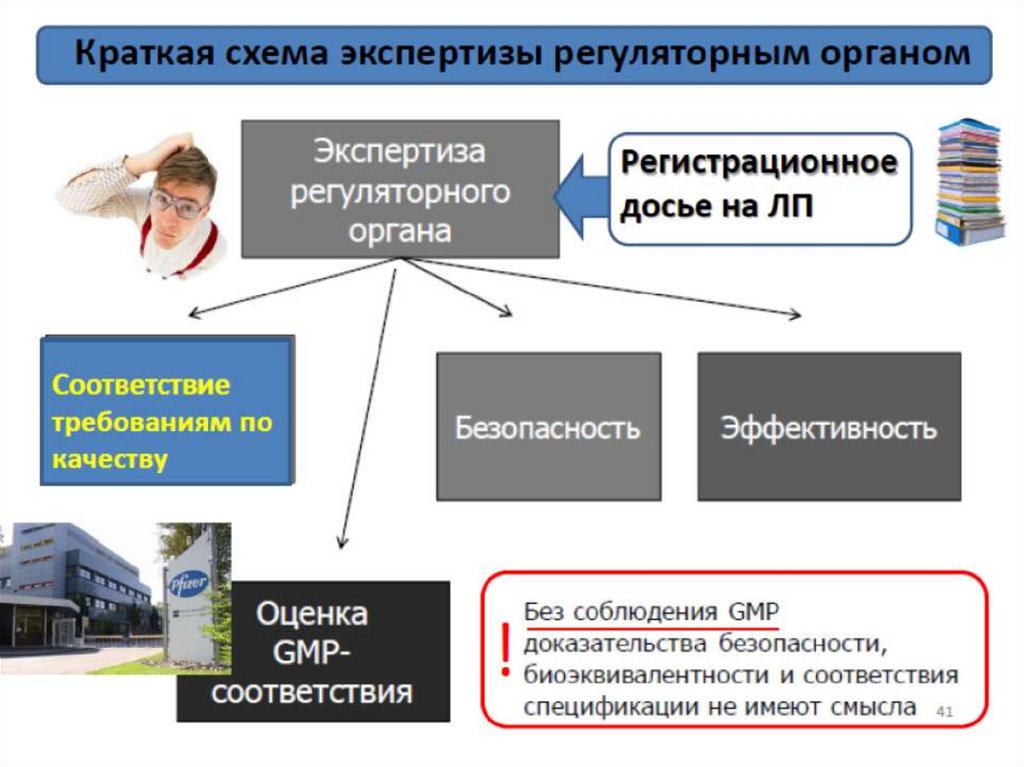 Краткая схема экспертизы регуляторным органом

Экспертиза регуляторного органа

Регистрационное досье на ЛП

Соответствие требованиям по качеству

Безопасность

Эффективность

Pfizer

Оценка GMP-соответствия

!

Без соблюдения GMP доказательства безопасности, биоэквивалентности и соответствия спецификации не имеют смысла

41